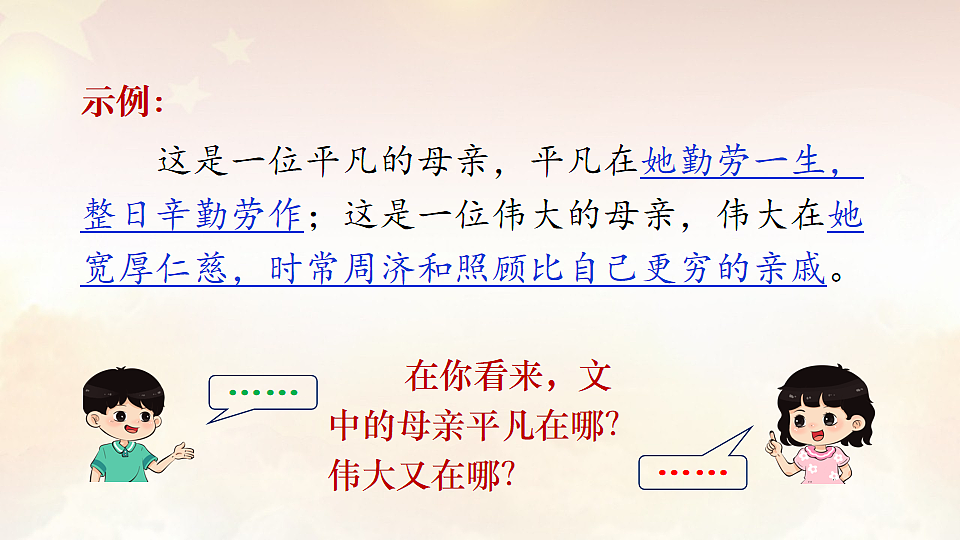 示例：

这是一位平凡的母亲，平凡在她勤劳一生，整日辛勤劳作；这是一位伟大的母亲，伟大在她宽厚仁慈，时常周济和照顾比自己更穷的亲戚。

……

在你看来，文中的母亲平凡在哪？伟大又在哪？

……